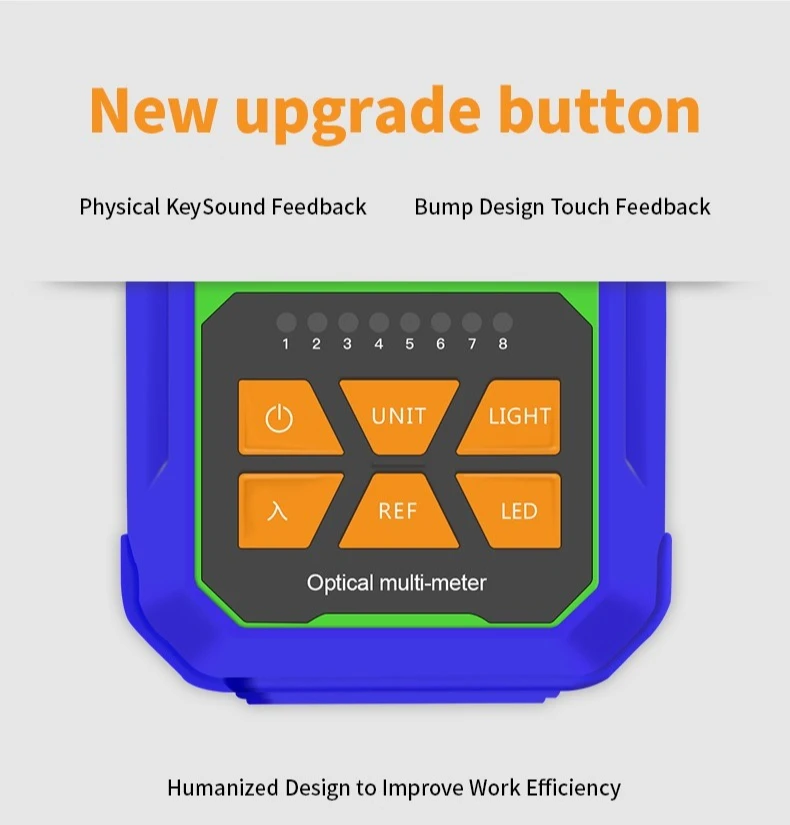 New upgrade button

Physical KeySound Feedback

Bump Design Touch Feedback

1 2 3 4 5 6 7 8

UNIT

LIGHT

λ

REF

LED

Optical multi-meter

Humanized Design to Improve Work Efficiency